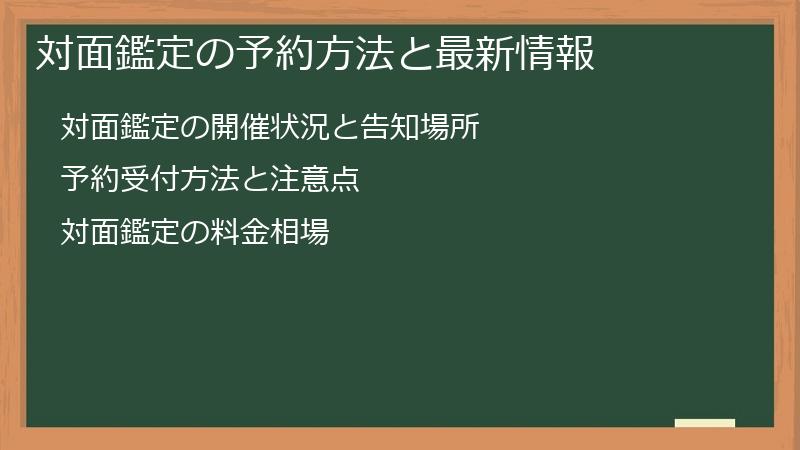 対面鑑定の予約方法と最新情報

対面鑑定の開催状況と告知場所

予約受付方法と注意点

対面鑑定の料金相場